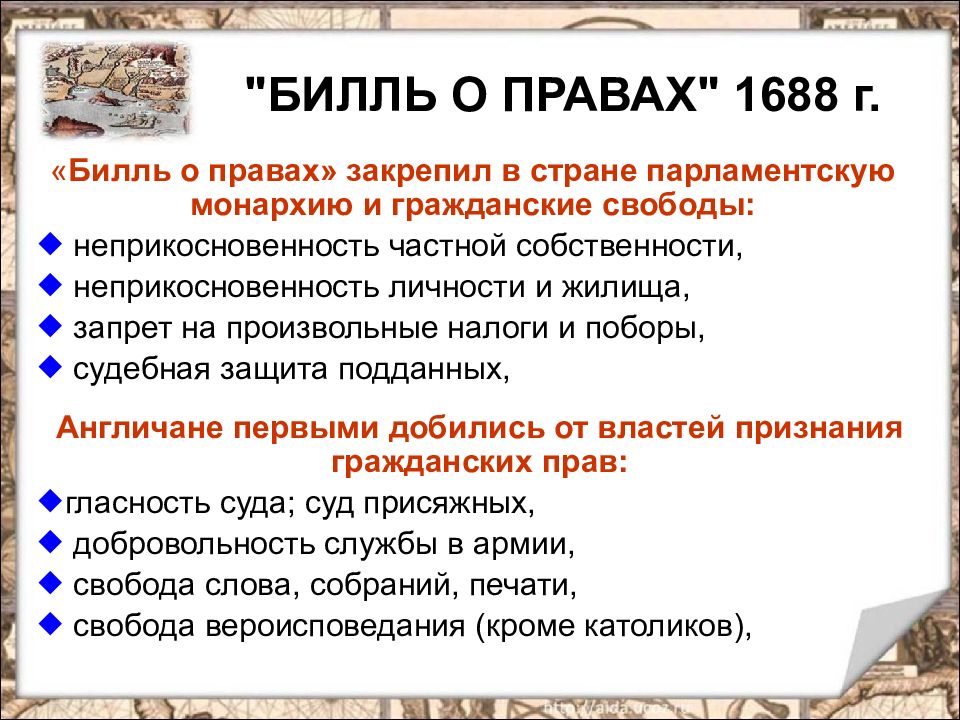 "БИЛЛЬ О ПРАВАХ" 1688 г.

«Билль о правах» закрепил в стране парламентскую монархию и гражданские свободы:

◆ неприкосновенность частной собственности,
◆ неприкосновенность личности и жилища,
◆ запрет на произвольные налоги и поборы,
◆ судебная защита подданных,

Англичане первыми добились от властей признания гражданских прав:

◆гласность суда; суд присяжных,
◆ добровольность службы в армии,
◆ свобода слова, собраний, печати,
◆ свобода вероисповедания (кроме католиков),

http://aida.ucoz.ru